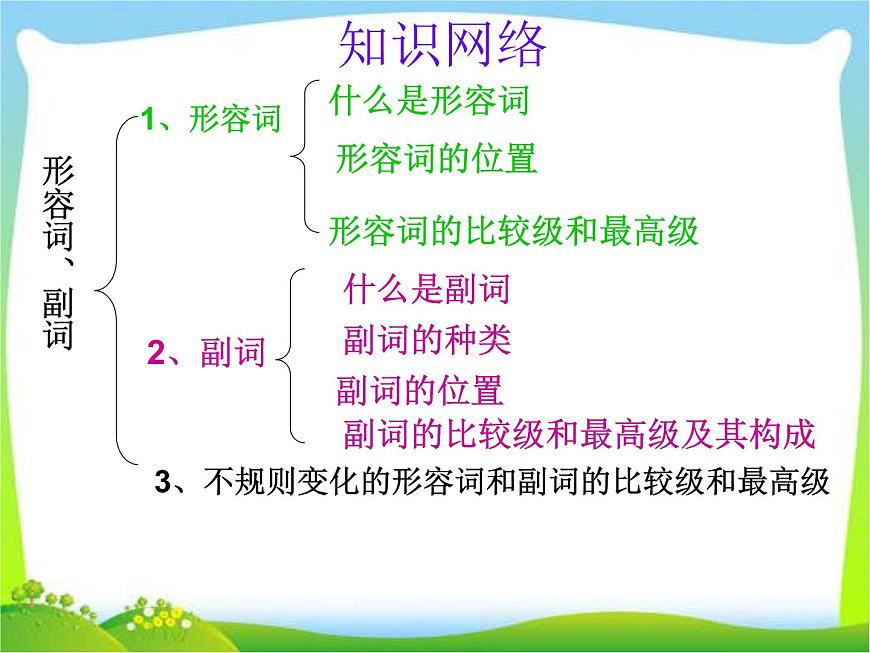 知识网络

形容词、副词

1、形容词

什么是形容词

形容词的位置

形容词的比较级和最高级

2、副词

什么是副词

副词的种类

副词的位置

副词的比较级和最高级及其构成

3、不规则变化的形容词和副词的比较级和最高级